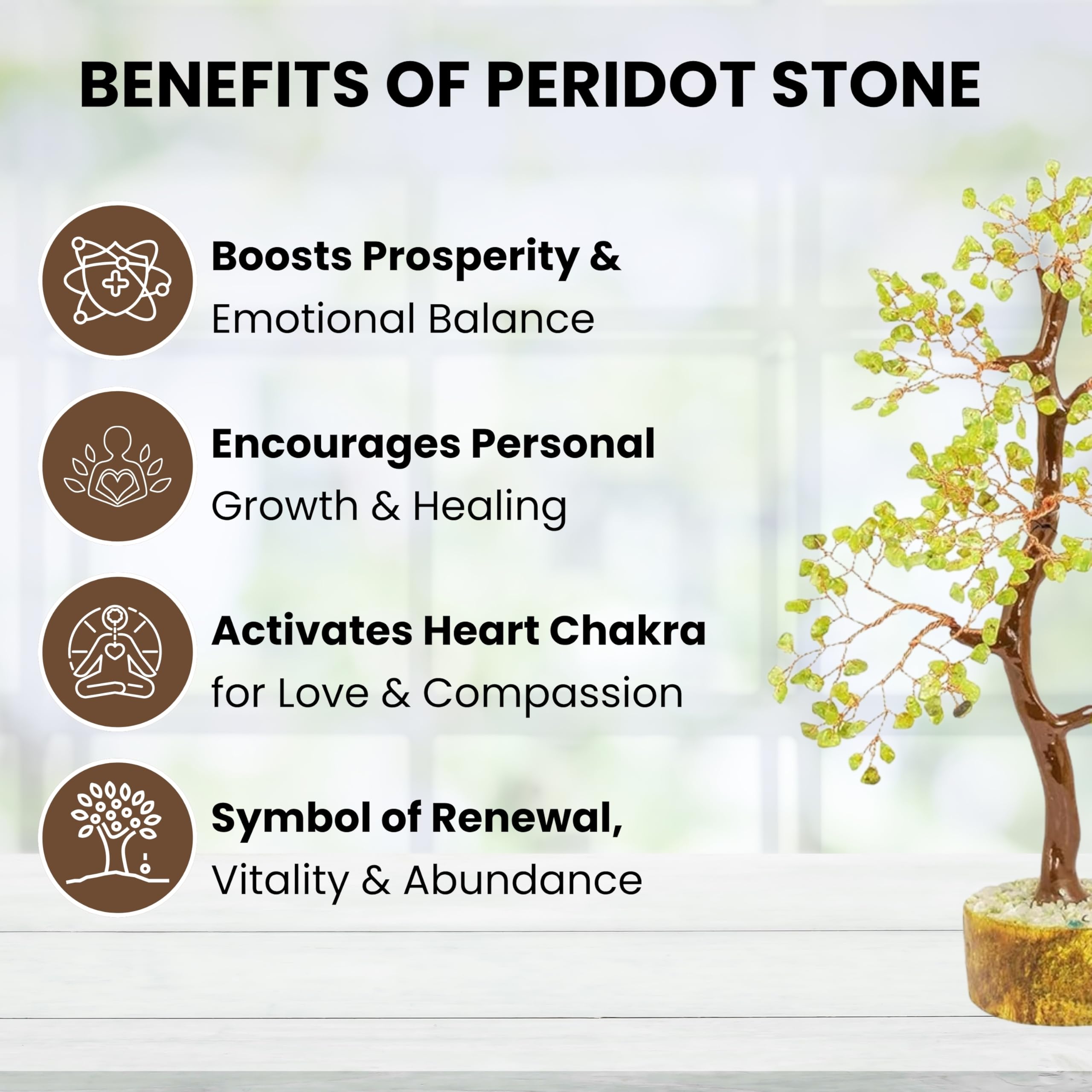 BENEFITS OF PERIDOT STONE

Boosts Prosperity & Emotional Balance

Encourages Personal Growth & Healing

Activates Heart Chakra for Love & Compassion

Symbol of Renewal, Vitality & Abundance